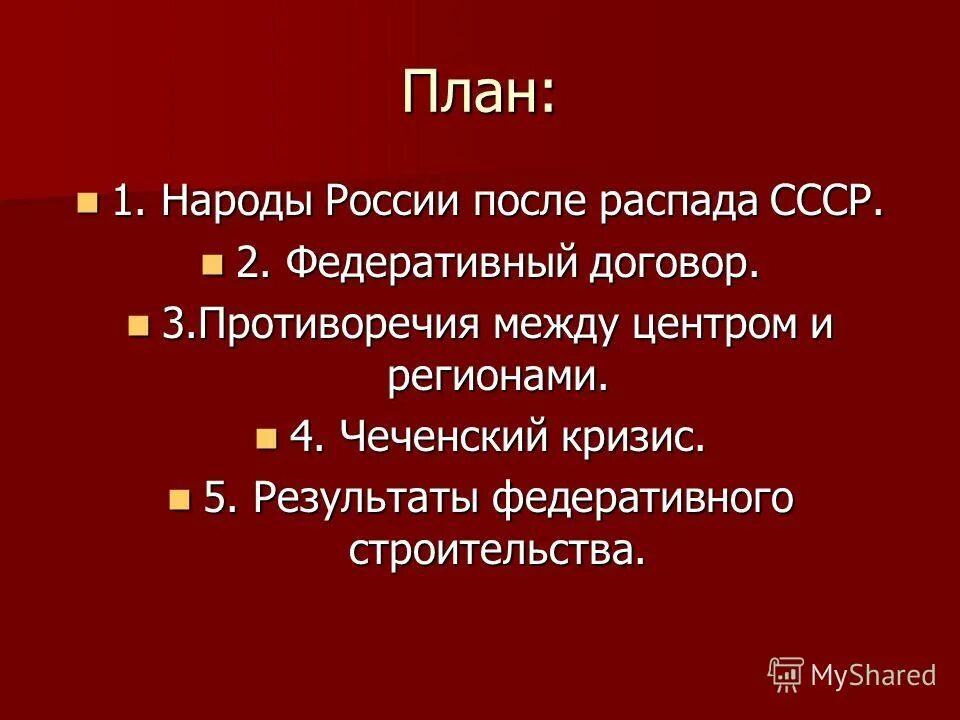 План:

1. Народы России после распада СССР.

2. Федеративный договор.

3.Противоречия между центром и регионами.

4. Чеченский кризис.

5. Результаты федеративного строительства.

MyShared